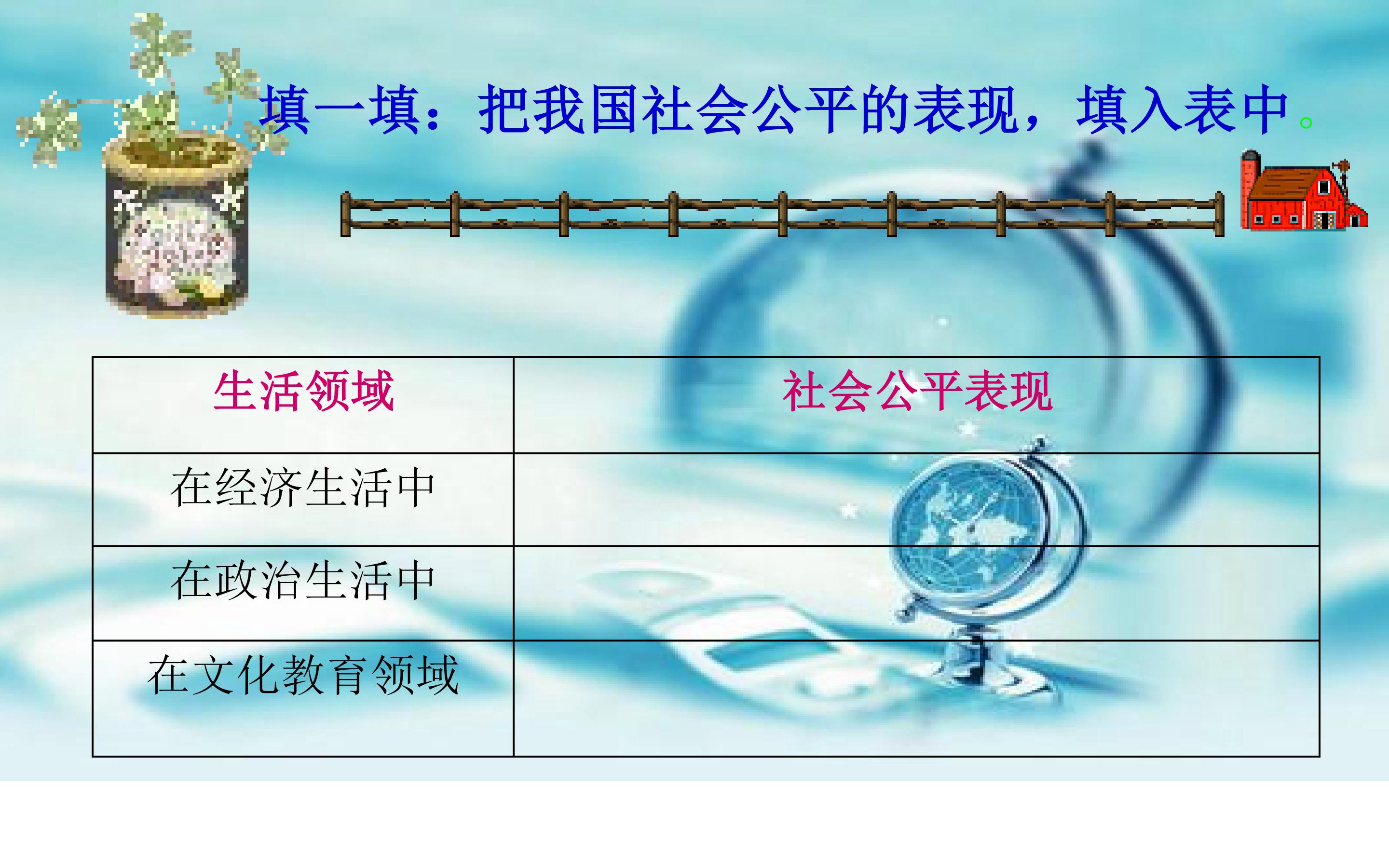 填一填：把我国社会公平的表现，填入表中。

| 生活领域 | 社会公平表现 |
|---|---|
| 在经济生活中 | |
| 在政治生活中 | |
| 在文化教育领域 | |